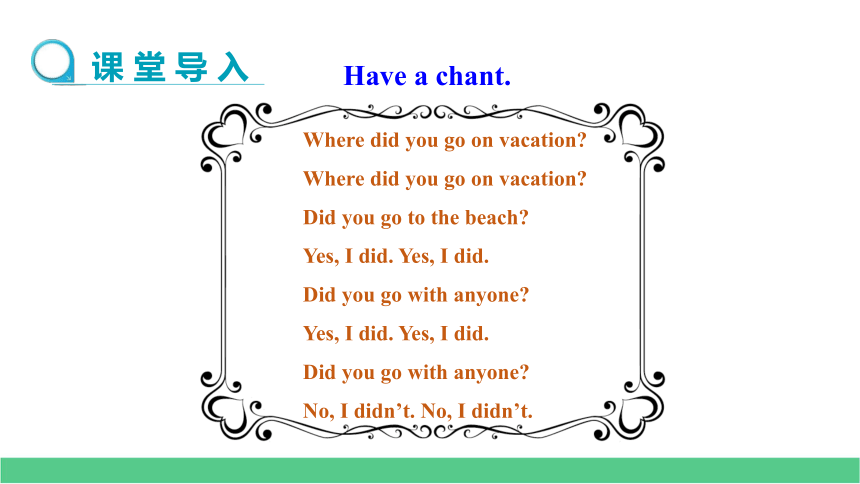 课堂导入

Have a chant.

Where did you go on vacation?

Where did you go on vacation?

Did you go to the beach?

Yes, I did. Yes, I did.

Did you go with anyone?

Yes, I did. Yes, I did.

Did you go with anyone?

No, I didn’t. No, I didn’t.